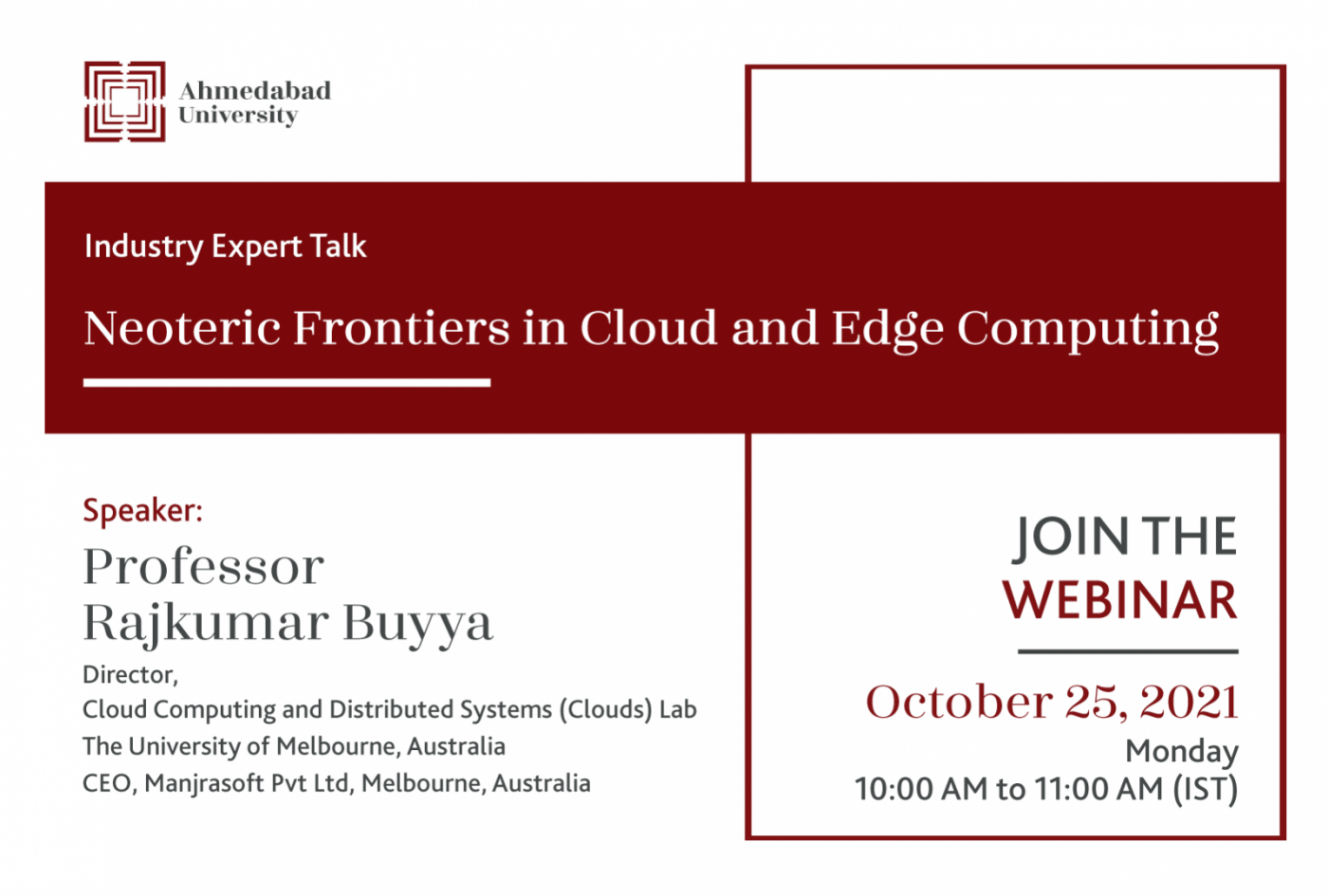 Ahmedabad University

Industry Expert Talk

Neoteric Frontiers in Cloud and Edge Computing

Speaker:
Professor Rajkumar Buyya
Director,
Cloud Computing and Distributed Systems (Clouds) Lab
The University of Melbourne, Australia
CEO, Manjrasoft Pvt Ltd, Melbourne, Australia

JOIN THE WEBINAR

October 25, 2021
Monday
10:00 AM to 11:00 AM (IST)